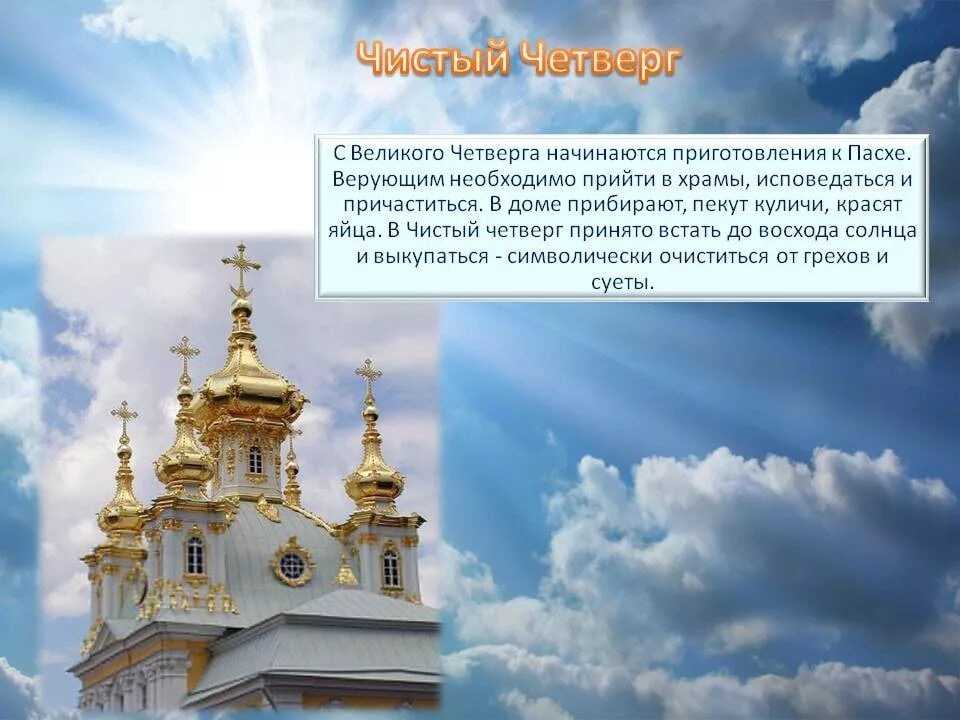 Чистый Четверг

С Великого Четверга начинаются приготовления к Пасхе. Верующим необходимо прийти в храмы, исповедаться и причаститься. В доме прибирают, пекут куличи, красят яйца. В Чистый четверг принято встать до восхода солнца и выкупаться - символически очиститься от грехов и суеты.